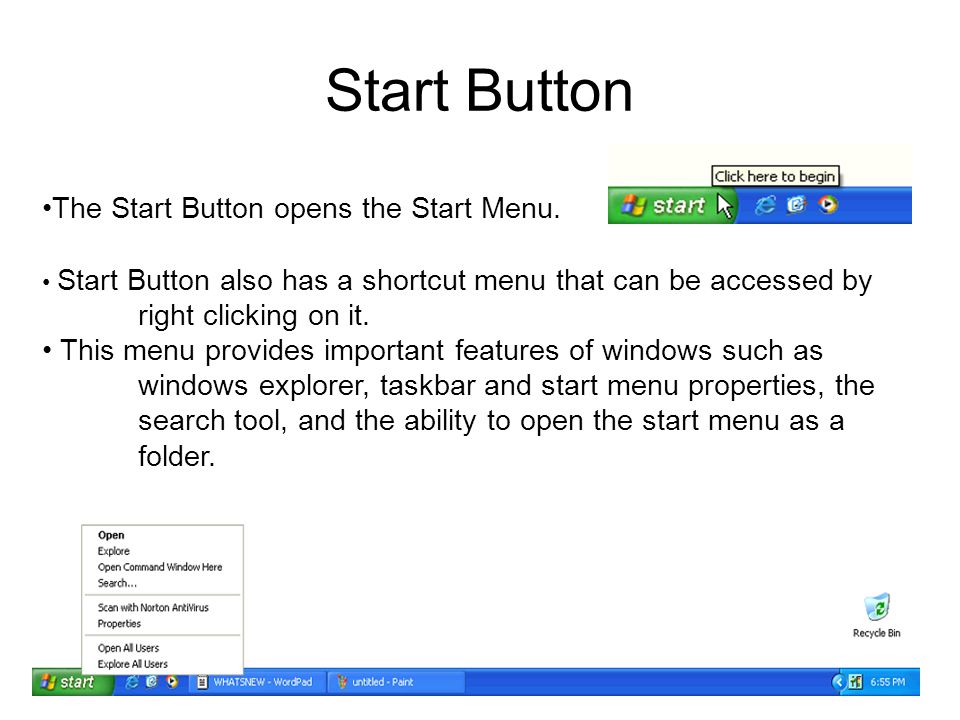 Start Button

•The Start Button opens the Start Menu.

Click here to begin

start

• Start Button also has a shortcut menu that can be accessed by right clicking on it.

• This menu provides important features of windows such as windows explorer, taskbar and start menu properties, the search tool, and the ability to open the start menu as a folder.

Open
Explore
Open Command Window Here
Search...
Scan with Norton AntiVirus
Properties
Open All Users
Explore All Users

Recycle Bin

start

WHATSNEW - WordPad

untitled - Paint

6:55 PM